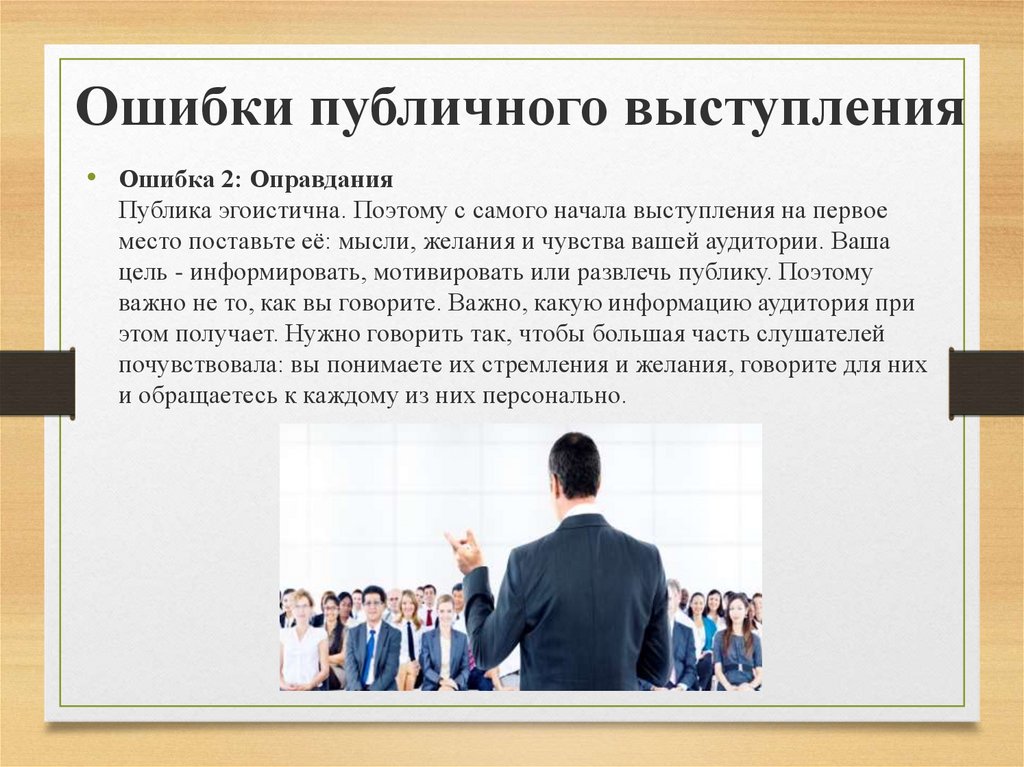 Ошибки публичного выступления

• Ошибка 2: Оправдания
Публика эгоистична. Поэтому с самого начала выступления на первое место поставьте её: мысли, желания и чувства вашей аудитории. Ваша цель - информировать, мотивировать или развлечь публику. Поэтому важно не то, как вы говорите. Важно, какую информацию аудитория при этом получает. Нужно говорить так, чтобы большая часть слушателей почувствовала: вы понимаете их стремления и желания, говорите для них и обращаетесь к каждому из них персонально.